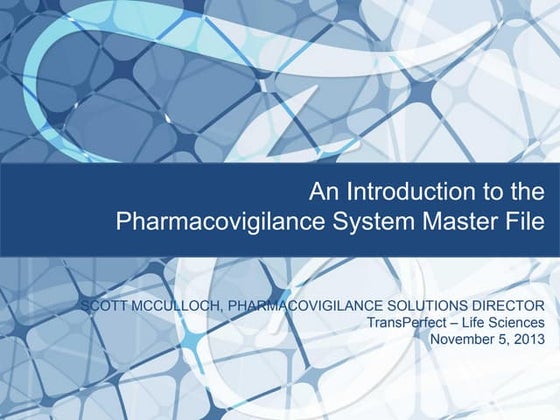 An Introduction to the Pharmacovigilance System Master File

SCOTT MCCULLOCH, PHARMACOVIGILANCE SOLUTIONS DIRECTOR
TransPerfect – Life Sciences
November 5, 2013